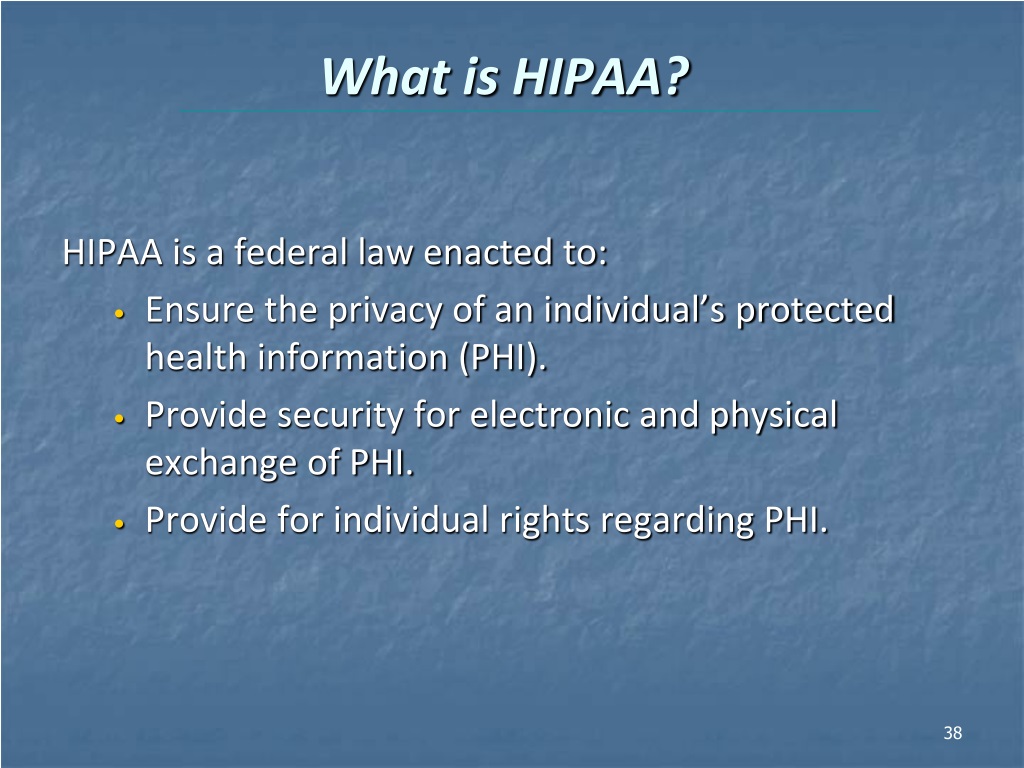 What is HIPAA?

HIPAA is a federal law enacted to:

• Ensure the privacy of an individual's protected health information (PHI).
• Provide security for electronic and physical exchange of PHI.
• Provide for individual rights regarding PHI.

38